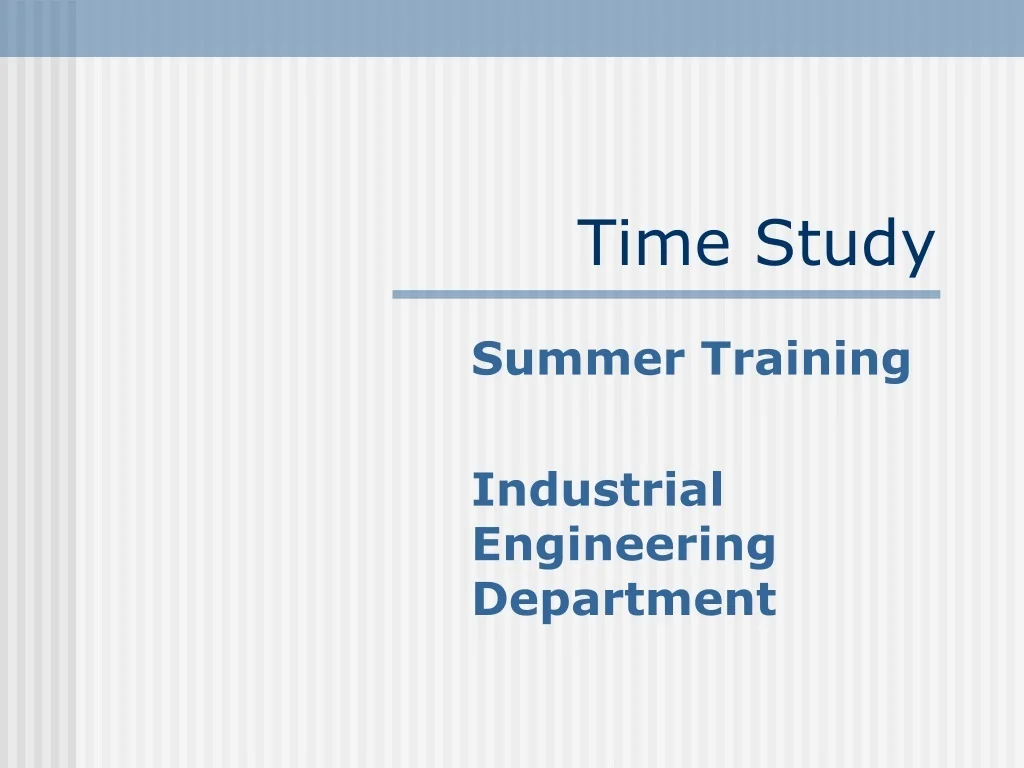 Time Study

Summer Training

Industrial Engineering Department